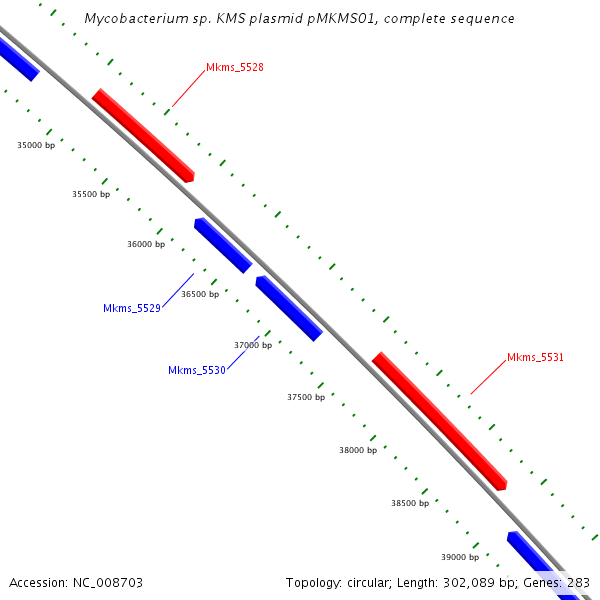 Mycobacterium sp. KMS plasmid pMKMS01, complete sequence

Mkms_5528

35000 bp

35500 bp

36000 bp

36500 bp

Mkms_5529

37000 bp

Mkms_5530

37500 bp

Mkms_5531

38000 bp

38500 bp

39000 bp

Accession: NC_008703

Topology: circular; Length: 302,089 bp; Genes: 283